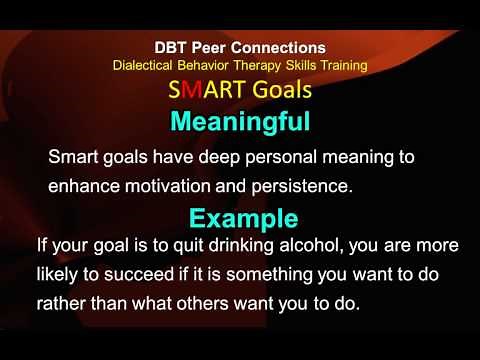 DBT Peer Connections
Dialectical Behavior Therapy Skills Training

SMART Goals

Meaningful

Smart goals have deep personal meaning to enhance motivation and persistence.

Example

If your goal is to quit drinking alcohol, you are more likely to succeed if it is something you want to do rather than what others want you to do.